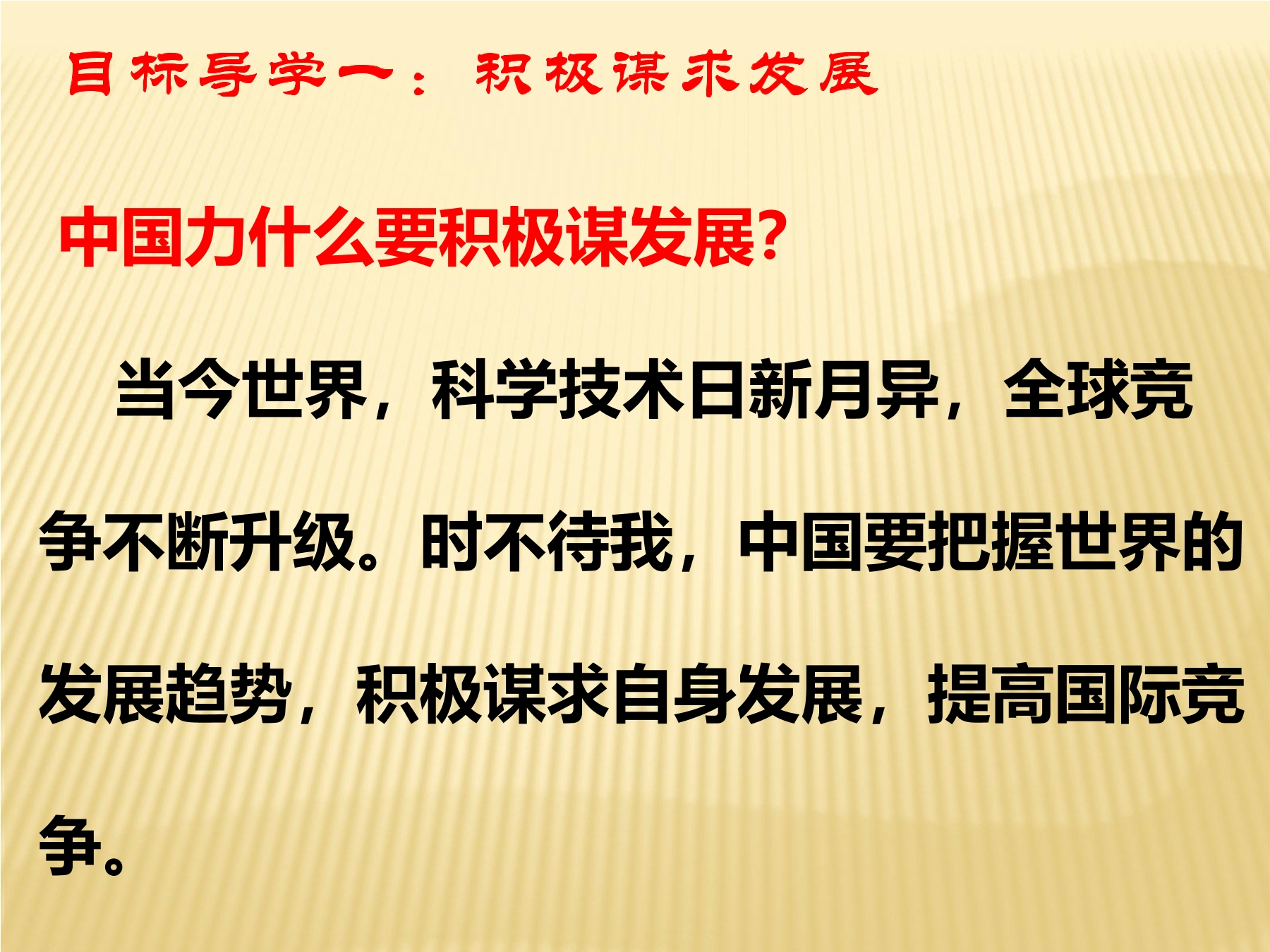 目标导学一：积极谋求发展

中国力什么要积极谋发展?

当今世界，科学技术日新月异，全球竞争不断升级。时不待我，中国要把握世界的发展趋势，积极谋求自身发展，提高国际竞争。